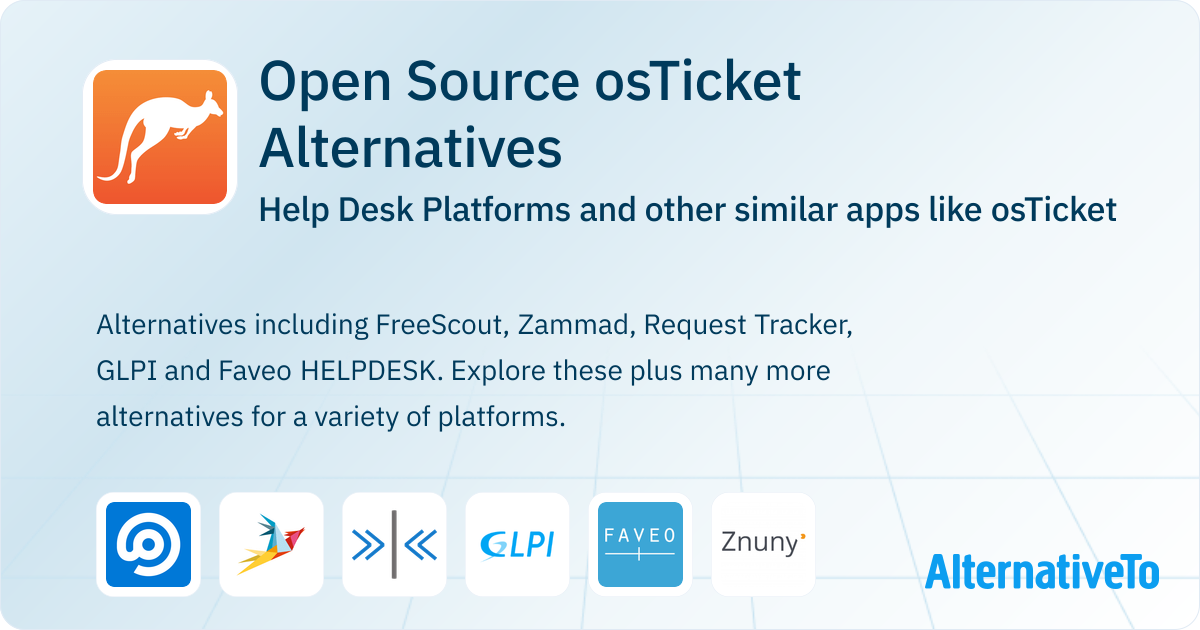 Open Source osTicket Alternatives

Help Desk Platforms and other similar apps like osTicket

Alternatives including FreeScout, Zammad, Request Tracker, GLPI and Faveo HELPDESK. Explore these plus many more alternatives for a variety of platforms.

GLPI

FAVEO

Znuny

AlternativeTo